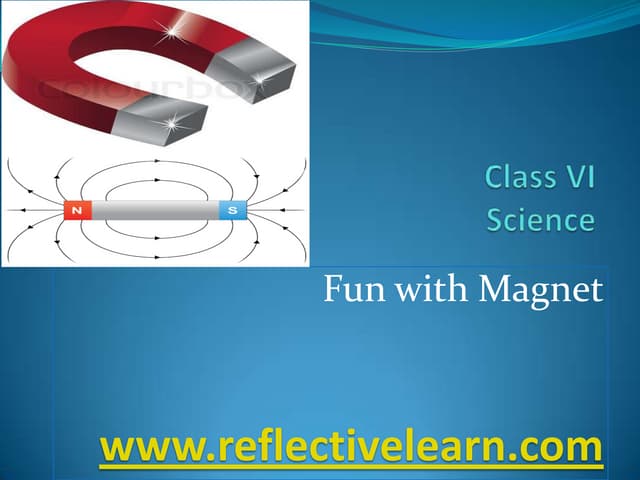 colourbox

N S

Class VI
Science

Fun with Magnet

www.reflectivelearn.com